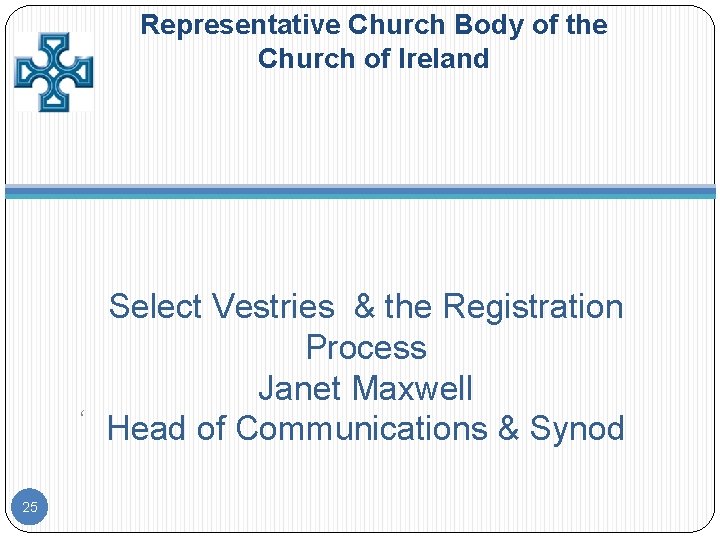 Representative Church Body of the Church of Ireland

Select Vestries & the Registration Process
Janet Maxwell
Head of Communications & Synod

25